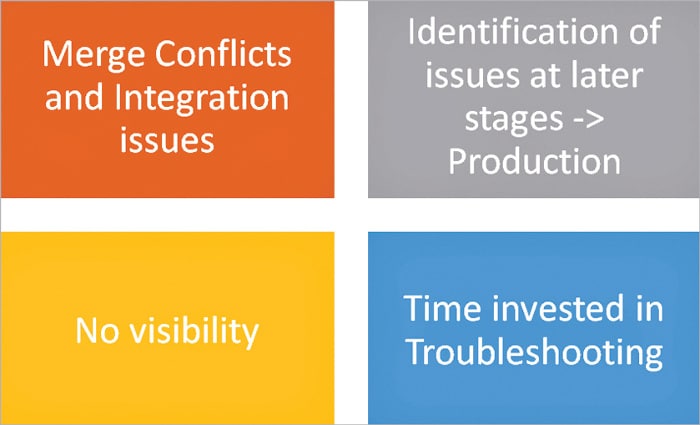 Merge Conflicts and Integration issues

Identification of issues at later stages -> Production

No visibility

Time invested in Troubleshooting